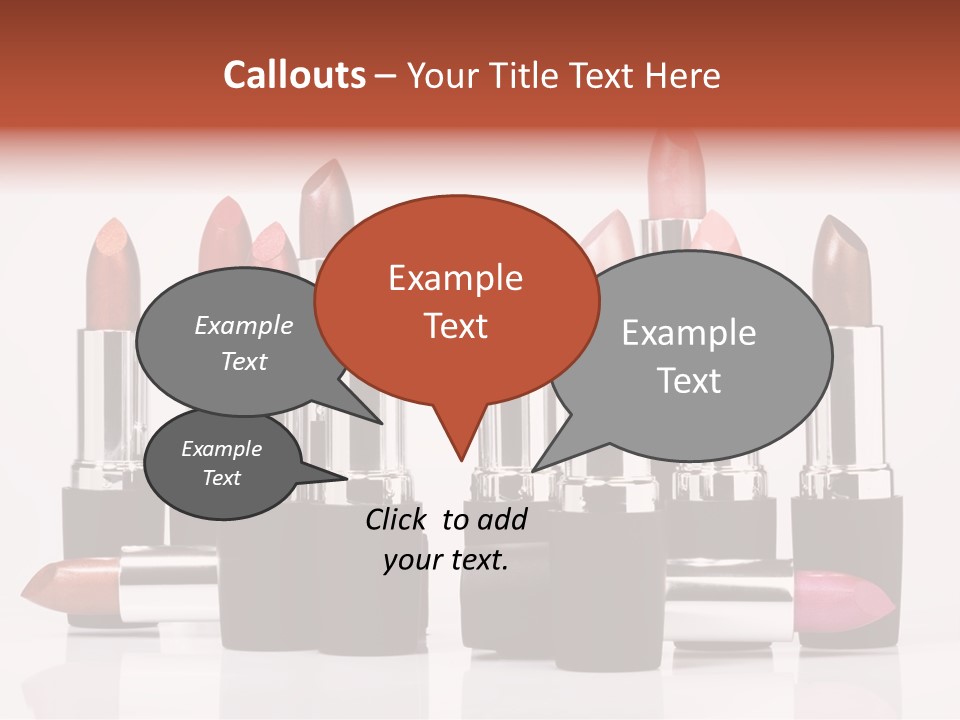 Callouts – Your Title Text Here

Example Text

Example Text

Example Text

Example Text

Click to add your text.